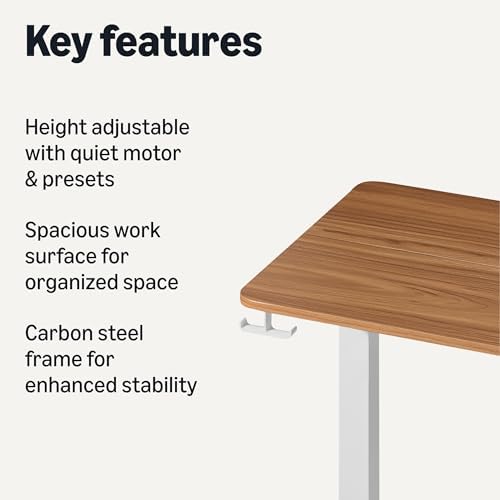 Key features

Height adjustable with quiet motor & presets

Spacious work surface for organized space

Carbon steel frame for enhanced stability